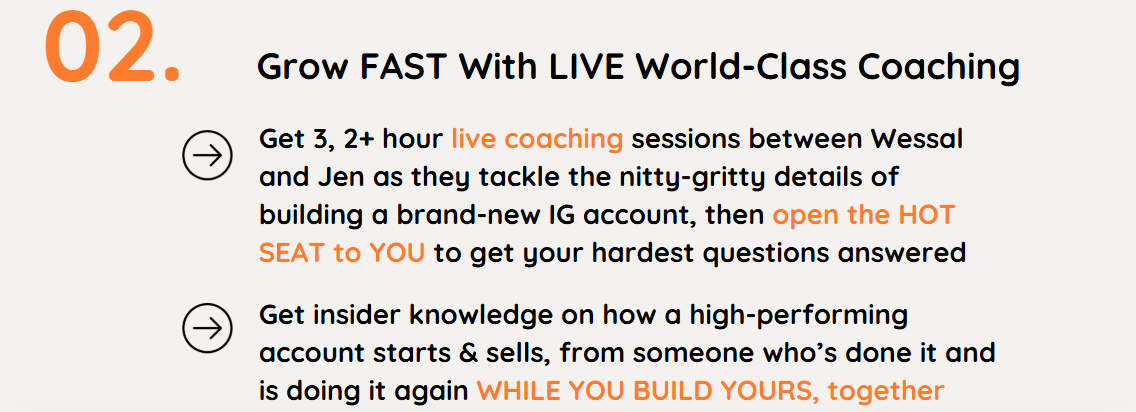 02.

Grow FAST With LIVE World-Class Coaching

Get 3, 2+ hour live coaching sessions between Wessal and Jen as they tackle the nitty-gritty details of building a brand-new IG account, then open the HOT SEAT to YOU to get your hardest questions answered

Get insider knowledge on how a high-performing account starts & sells, from someone who's done it and is doing it again WHILE YOU BUILD YOURS, together